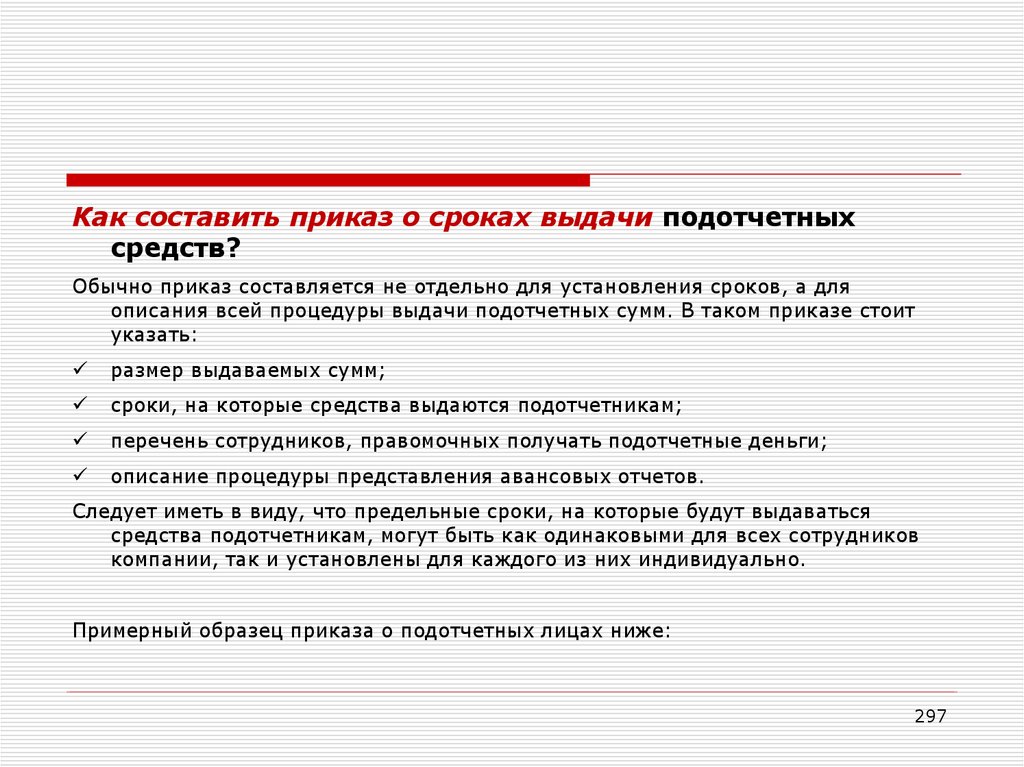 Как составить приказ о сроках выдачи подотчетных средств?

Обычно приказ составляется не отдельно для установления сроков, а для описания всей процедуры выдачи подотчетных сумм. В таком приказе стоит указать:

✓ размер выдаваемых сумм;

✓ сроки, на которые средства выдаются подотчетникам;

✓ перечень сотрудников, правомочных получать подотчетные деньги;

✓ описание процедуры представления авансовых отчетов.

Следует иметь в виду, что предельные сроки, на которые будут выдаваться средства подотчетникам, могут быть как одинаковыми для всех сотрудников компании, так и установлены для каждого из них индивидуально.

Примерный образец приказа о подотчетных лицах ниже:

297